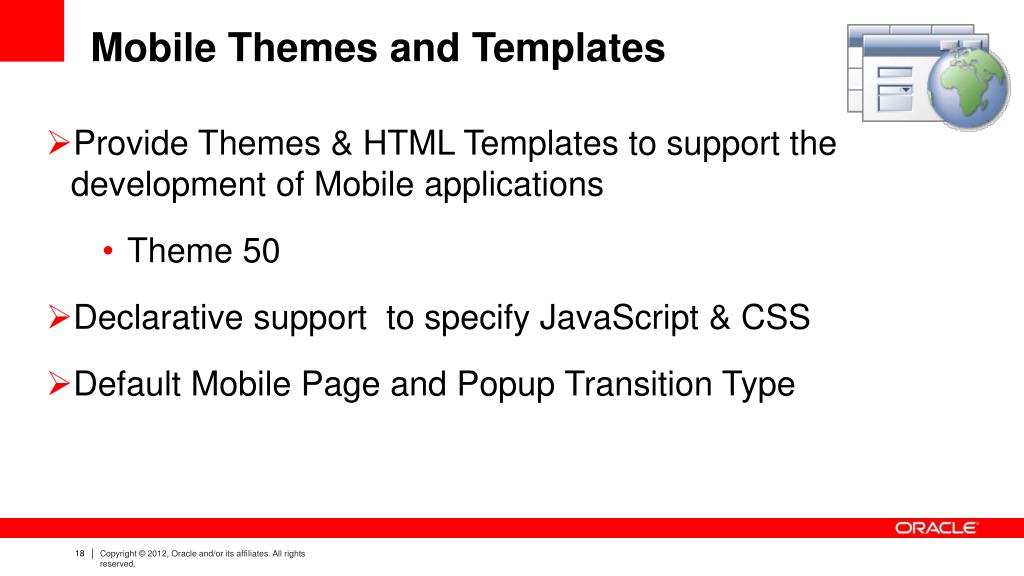 Mobile Themes and Templates

➢Provide Themes & HTML Templates to support the development of Mobile applications

• Theme 50

➢Declarative support to specify JavaScript & CSS

➢Default Mobile Page and Popup Transition Type

ORACLE

18 | Copyright © 2012, Oracle and/or its affiliates. All rights reserved.